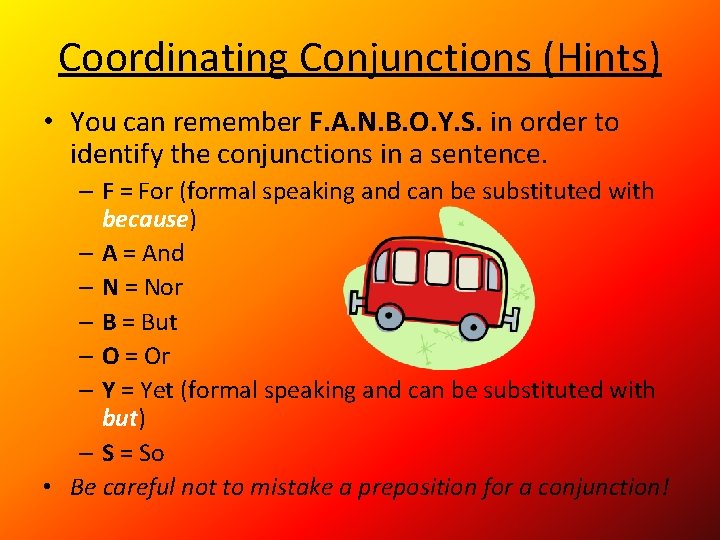 Coordinating Conjunctions (Hints)

• You can remember F.A.N.B.O.Y.S. in order to identify the conjunctions in a sentence.

– F = For (formal speaking and can be substituted with because)
– A = And
– N = Nor
– B = But
– O = Or
– Y = Yet (formal speaking and can be substituted with but)
– S = So

• Be careful not to mistake a preposition for a conjunction!